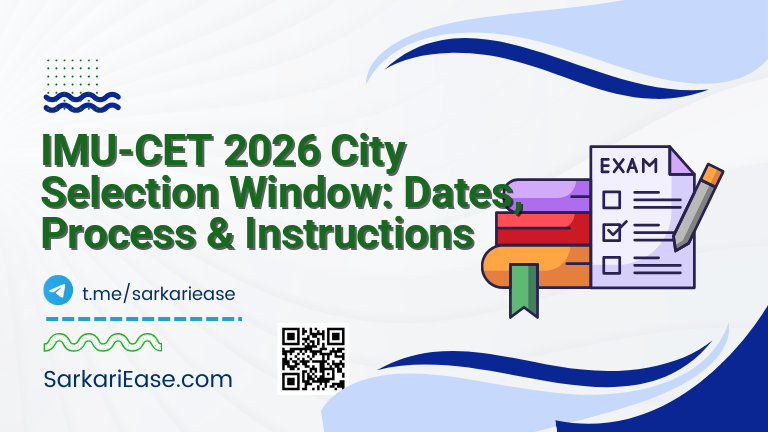 IMU-CET 2026 City Selection Window: Dates, Process & Instructions

EXAM

t.me/sarkariease

SarkariEase.com